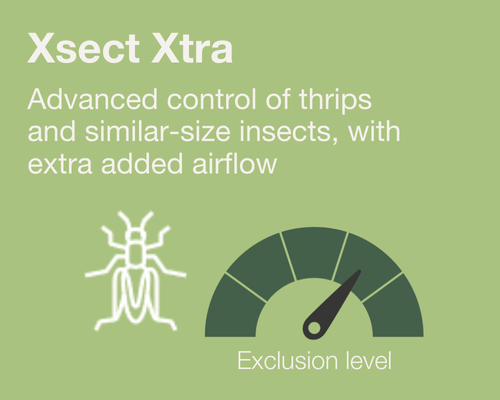 Xsect Xtra

Advanced control of thrips and similar-size insects, with extra added airflow

Exclusion level